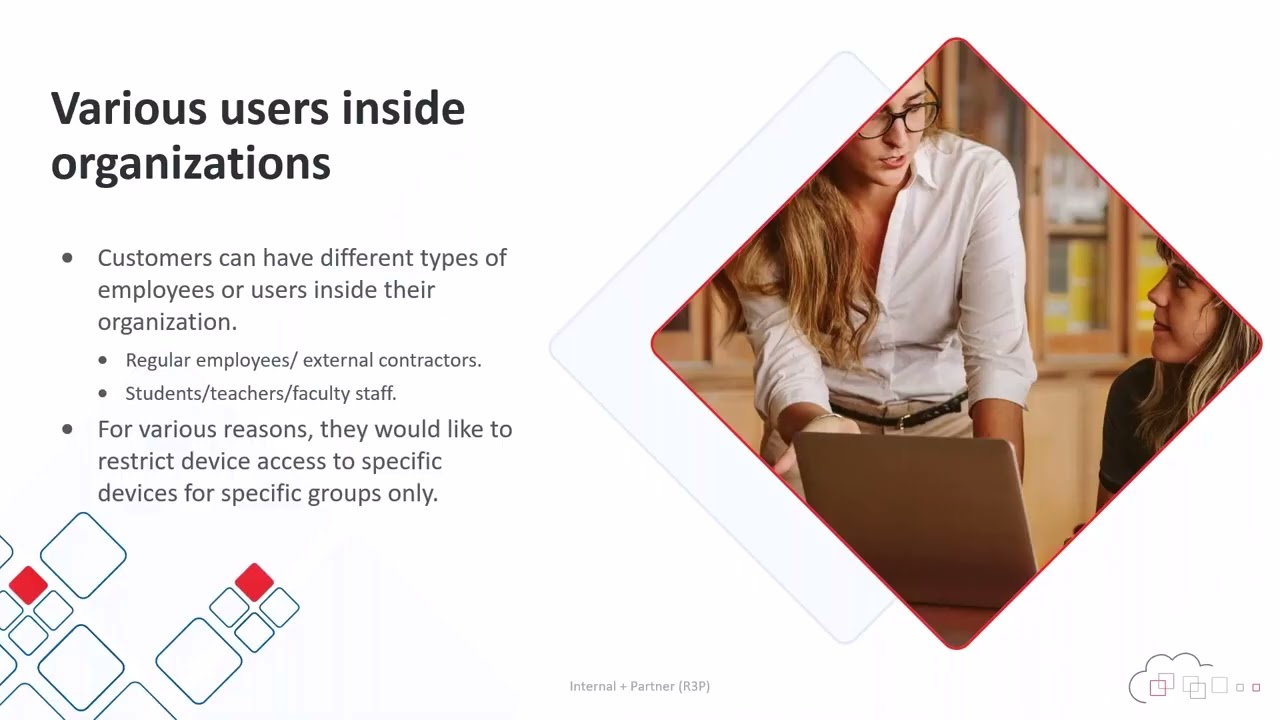 Various users inside organizations

• Customers can have different types of employees or users inside their organization.
  • Regular employees/ external contractors.
  • Students/teachers/faculty staff.
• For various reasons, they would like to restrict device access to specific devices for specific groups only.

Internal + Partner (R3P)